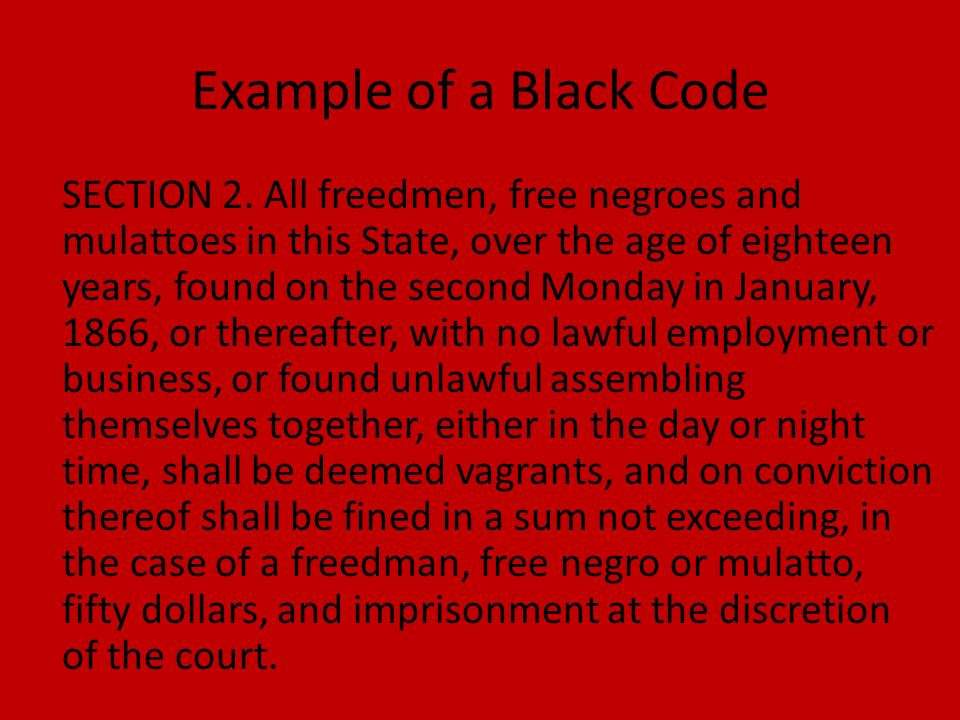 Example of a Black Code

SECTION 2. All freedmen, free negroes and mulattoes in this State, over the age of eighteen years, found on the second Monday in January, 1866, or thereafter, with no lawful employment or business, or found unlawful assembling themselves together, either in the day or night time, shall be deemed vagrants, and on conviction thereof shall be fined in a sum not exceeding, in the case of a freedman, free negro or mulatto, fifty dollars, and imprisonment at the discretion of the court.